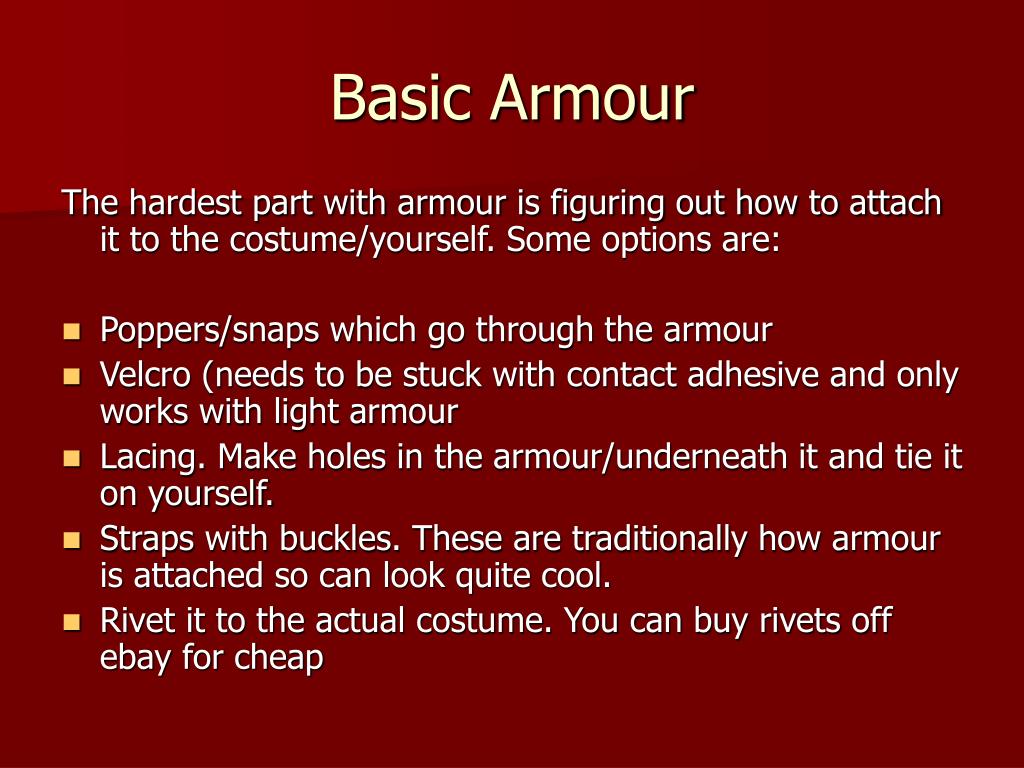 Basic Armour

The hardest part with armour is figuring out how to attach it to the costume/yourself. Some options are:

- Poppers/snaps which go through the armour
- Velcro (needs to be stuck with contact adhesive and only works with light armour
- Lacing. Make holes in the armour/underneath it and tie it on yourself.
- Straps with buckles. These are traditionally how armour is attached so can look quite cool.
- Rivet it to the actual costume. You can buy rivets off ebay for cheap